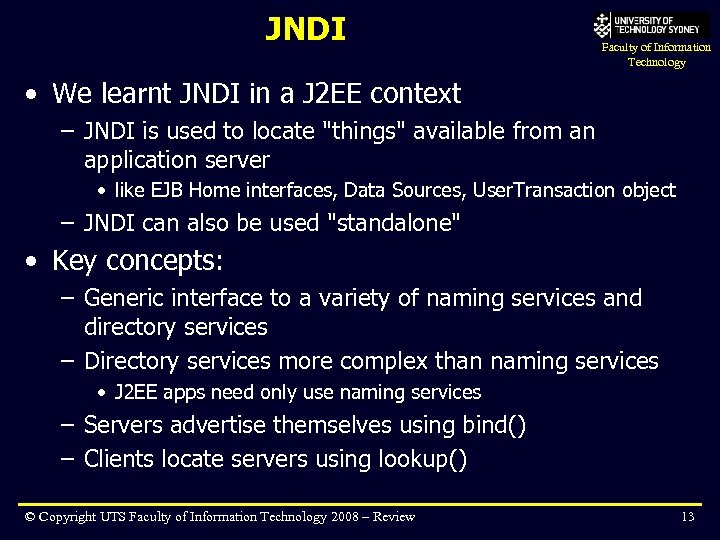 JNDI

UNIVERSITY OF TECHNOLOGY SYDNEY
Faculty of Information Technology

• We learnt JNDI in a J2EE context
– JNDI is used to locate "things" available from an application server
• like EJB Home interfaces, Data Sources, UserTransaction object
– JNDI can also be used "standalone"

• Key concepts:
– Generic interface to a variety of naming services and directory services
– Directory services more complex than naming services
• J2EE apps need only use naming services
– Servers advertise themselves using bind()
– Clients locate servers using lookup()

© Copyright UTS Faculty of Information Technology 2008 – Review

13